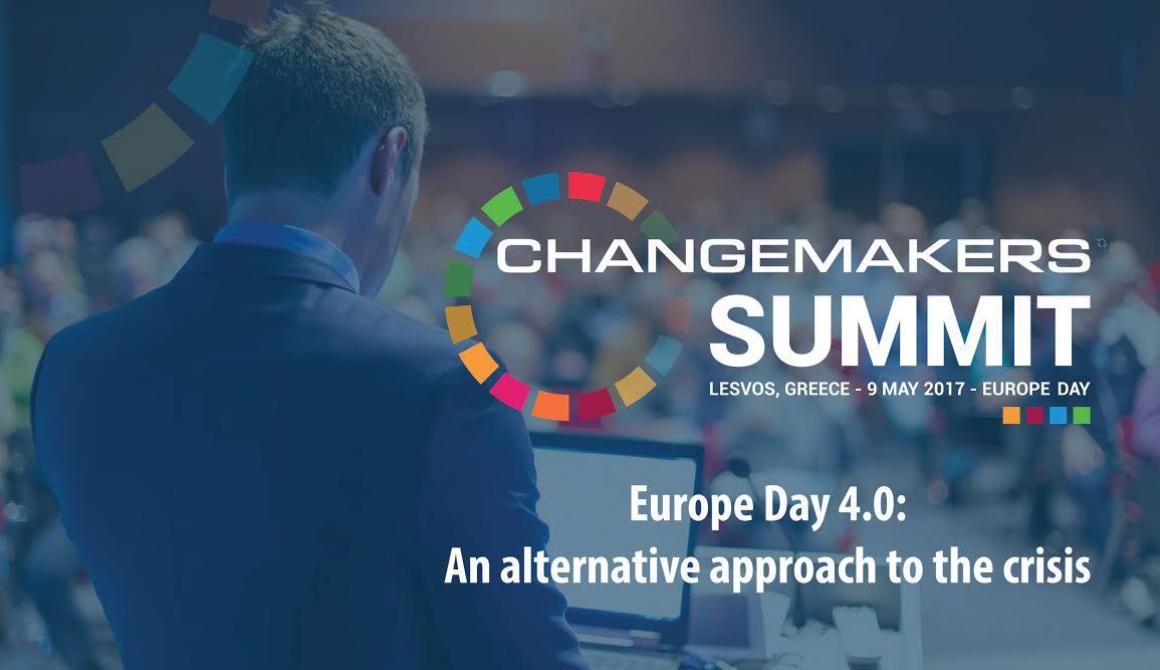 CHANGEMAKERS
SUMMIT
LESVOS, GREECE - 9 MAY 2017 - EUROPE DAY

Europe Day 4.0:
An alternative approach to the crisis